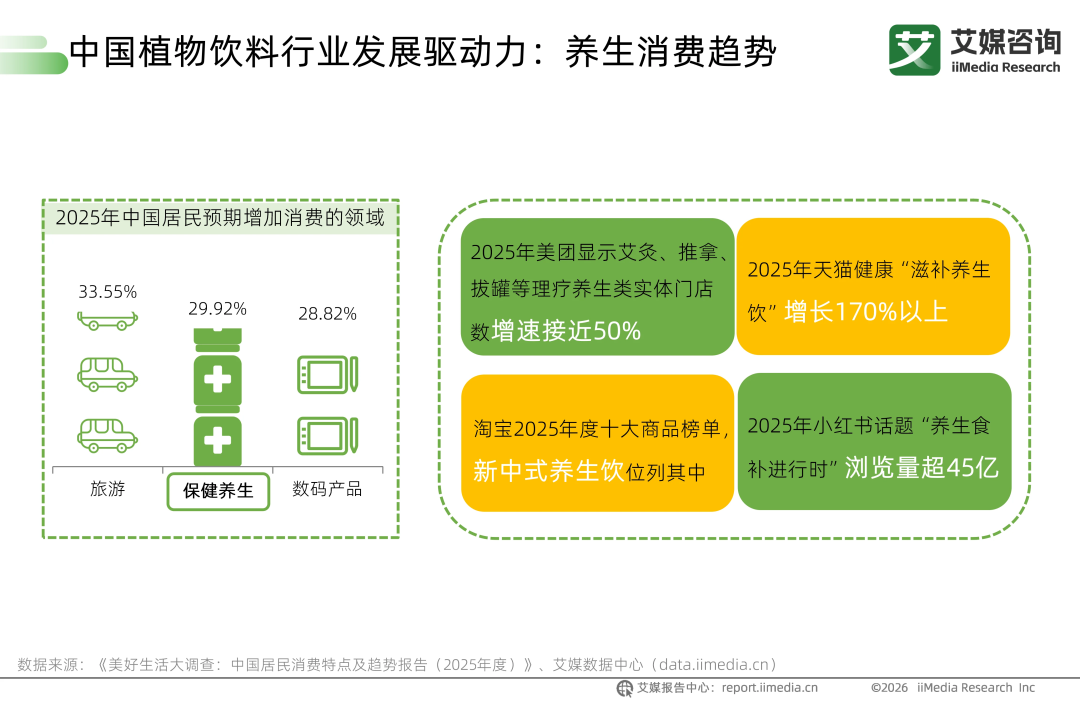 中国植物饮料行业发展驱动力：养生消费趋势

艾媒咨询
iiMedia Research

2025年中国居民预期增加消费的领域

33.55%
29.92%
28.82%

旅游
保健养生
数码产品

2025年美团显示艾灸、推拿、拔罐等理疗养生类实体门店数增速接近50%

2025年天猫健康“滋补养生饮”增长170%以上

淘宝2025年度十大商品榜单，新中式养生饮位列其中

2025年小红书话题“养生食补进行时”浏览量超45亿

数据来源：《美好生活大调查：中国居民消费特点及趋势报告（2025年度）》、艾媒数据中心（data.iimedia.cn）

艾媒报告中心：report.iimedia.cn

©2026 iiMedia Research Inc